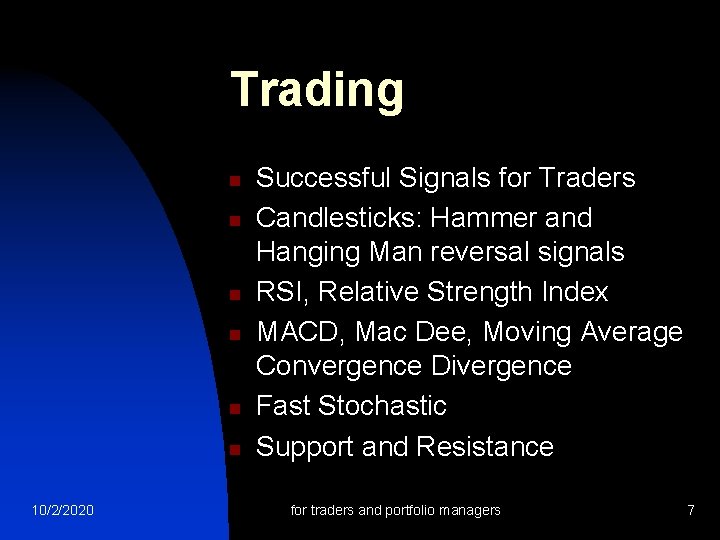 Trading

- Successful Signals for Traders
- Candlesticks: Hammer and Hanging Man reversal signals
- RSI, Relative Strength Index
- MACD, Mac Dee, Moving Average Convergence Divergence
- Fast Stochastic
- Support and Resistance

10/2/2020 for traders and portfolio managers 7